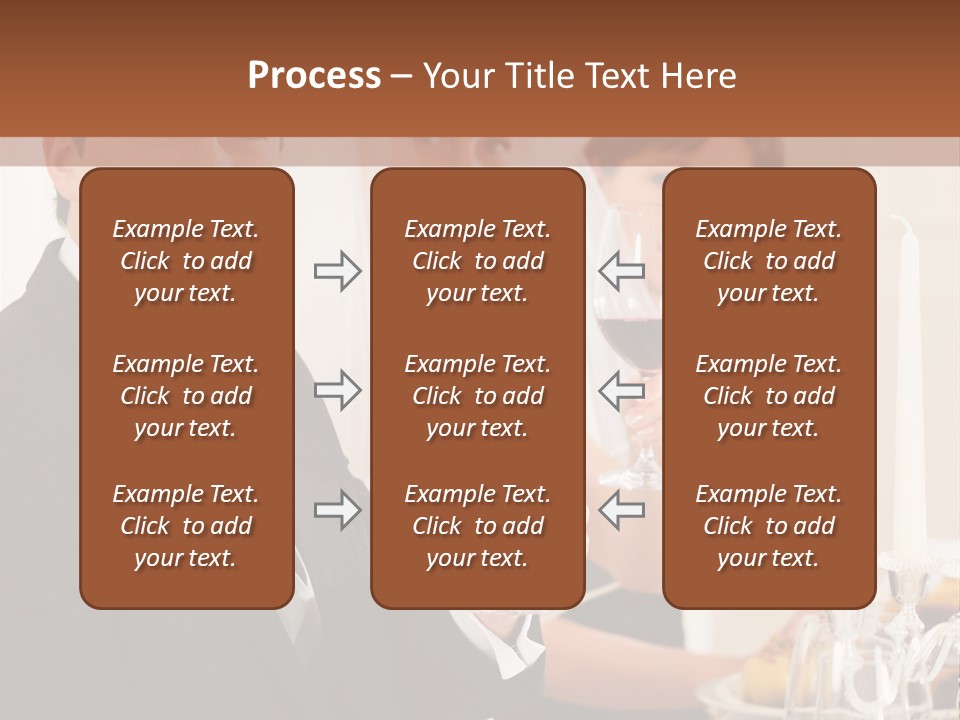 Process – Your Title Text Here

Example Text. Click to add your text.

Example Text. Click to add your text.

Example Text. Click to add your text.

Example Text. Click to add your text.

Example Text. Click to add your text.

Example Text. Click to add your text.

Example Text. Click to add your text.

Example Text. Click to add your text.

Example Text. Click to add your text.